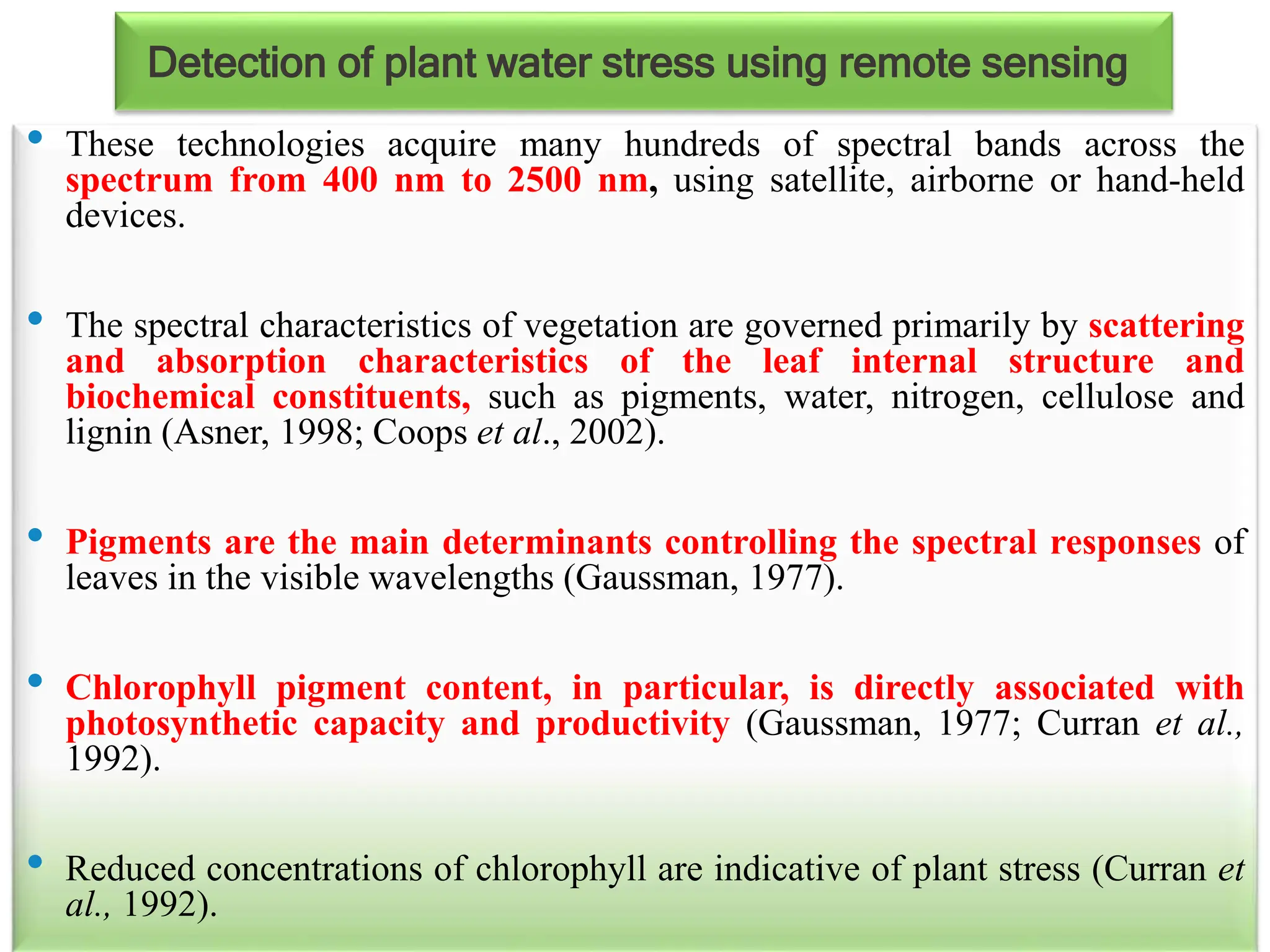 Detection of plant water stress using remote sensing

• These technologies acquire many hundreds of spectral bands across the spectrum from 400 nm to 2500 nm, using satellite, airborne or hand-held devices.

• The spectral characteristics of vegetation are governed primarily by scattering and absorption characteristics of the leaf internal structure and biochemical constituents, such as pigments, water, nitrogen, cellulose and lignin (Asner, 1998; Coops et al., 2002).

• Pigments are the main determinants controlling the spectral responses of leaves in the visible wavelengths (Gaussman, 1977).

• Chlorophyll pigment content, in particular, is directly associated with photosynthetic capacity and productivity (Gaussman, 1977; Curran et al., 1992).

• Reduced concentrations of chlorophyll are indicative of plant stress (Curran et al., 1992).